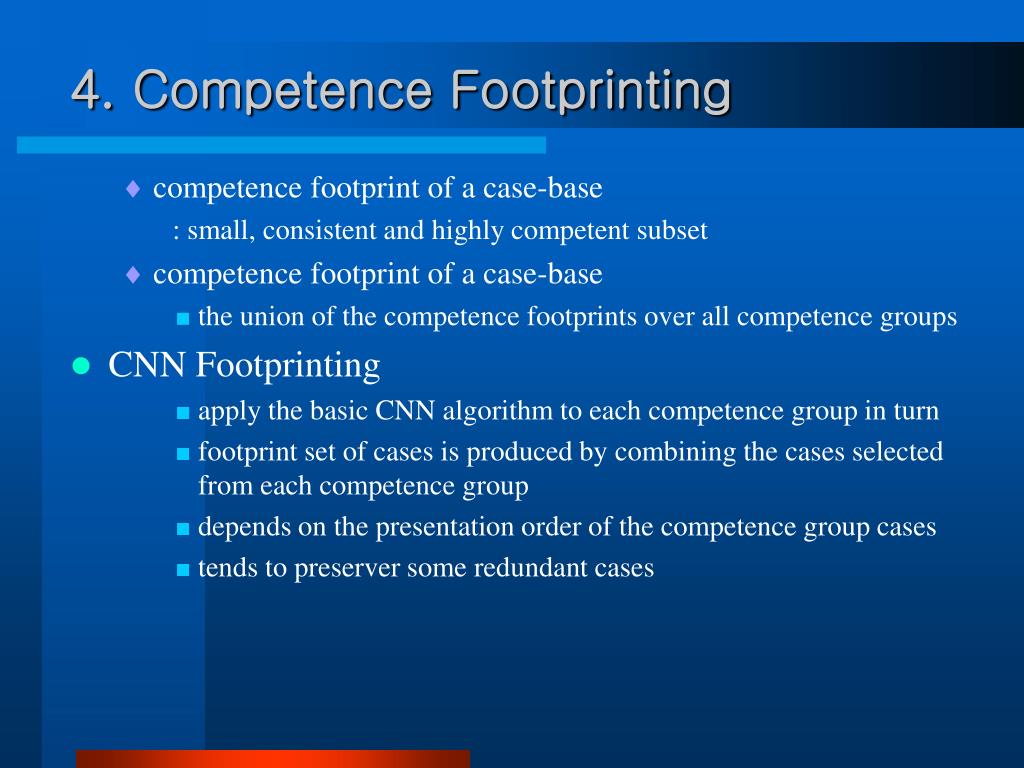 4. Competence Footprinting

♦ competence footprint of a case-base

: small, consistent and highly competent subset

♦ competence footprint of a case-base

■ the union of the competence footprints over all competence groups

● CNN Footprinting

■ apply the basic CNN algorithm to each competence group in turn

■ footprint set of cases is produced by combining the cases selected from each competence group

■ depends on the presentation order of the competence group cases

■ tends to preserver some redundant cases